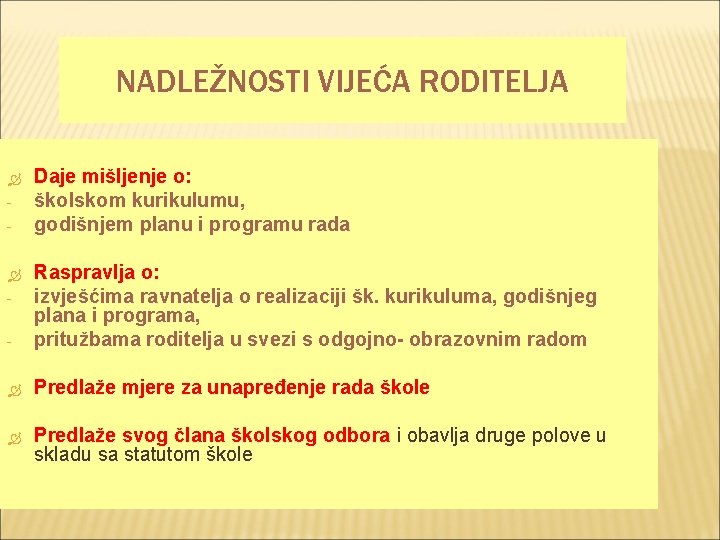 NADLEŽNOSTI VIJEĆA RODITELJA

Daje mišljenje o:
- školskom kurikulumu,
- godišnjem planu i programu rada

Raspravlja o:
- izvješćima ravnatelja o realizaciji šk. kurikuluma, godišnjeg plana i programa,
- pritužbama roditelja u svezi s odgojno- obrazovnim radom

Predlaže mjere za unapređenje rada škole

Predlaže svog člana školskog odbora i obavlja druge polove u skladu sa statutom škole